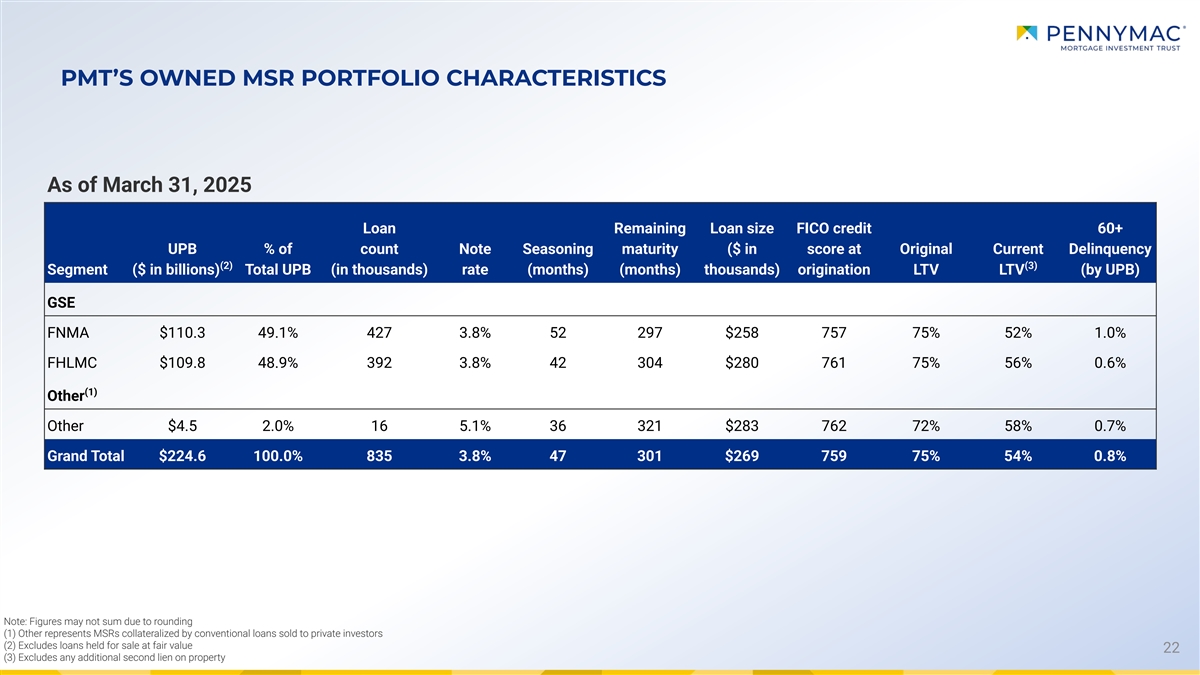 PENNYMAC®
MORTGAGE INVESTMENT TRUST

PMT'S OWNED MSR PORTFOLIO CHARACTERISTICS

As of March 31, 2025

| Segment | UPB ($ in billions)$^{(2)}$ | % of Total UPB | Loan count (in thousands) | Note rate | Seasoning (months) | Remaining maturity (months) | Loan size ($ in thousands) | FICO credit score at origination | Original LTV | Current LTV$^{(3)}$ | 60+ Delinquency (by UPB) |
|---|---|---|---|---|---|---|---|---|---|---|---|
| GSE | | | | | | | | | | | |
| FNMA | $110.3 | 49.1% | 427 | 3.8% | 52 | 297 | $258 | 757 | 75% | 52% | 1.0% |
| FHLMC | $109.8 | 48.9% | 392 | 3.8% | 42 | 304 | $280 | 761 | 75% | 56% | 0.6% |
| Other$^{(1)}$ | | | | | | | | | | | |
| Other | $4.5 | 2.0% | 16 | 5.1% | 36 | 321 | $283 | 762 | 72% | 58% | 0.7% |
| Grand Total | $224.6 | 100.0% | 835 | 3.8% | 47 | 301 | $269 | 759 | 75% | 54% | 0.8% |

Note: Figures may not sum due to rounding
(1) Other represents MSRs collateralized by conventional loans sold to private investors
(2) Excludes loans held for sale at fair value
(3) Excludes any additional second lien on property

22